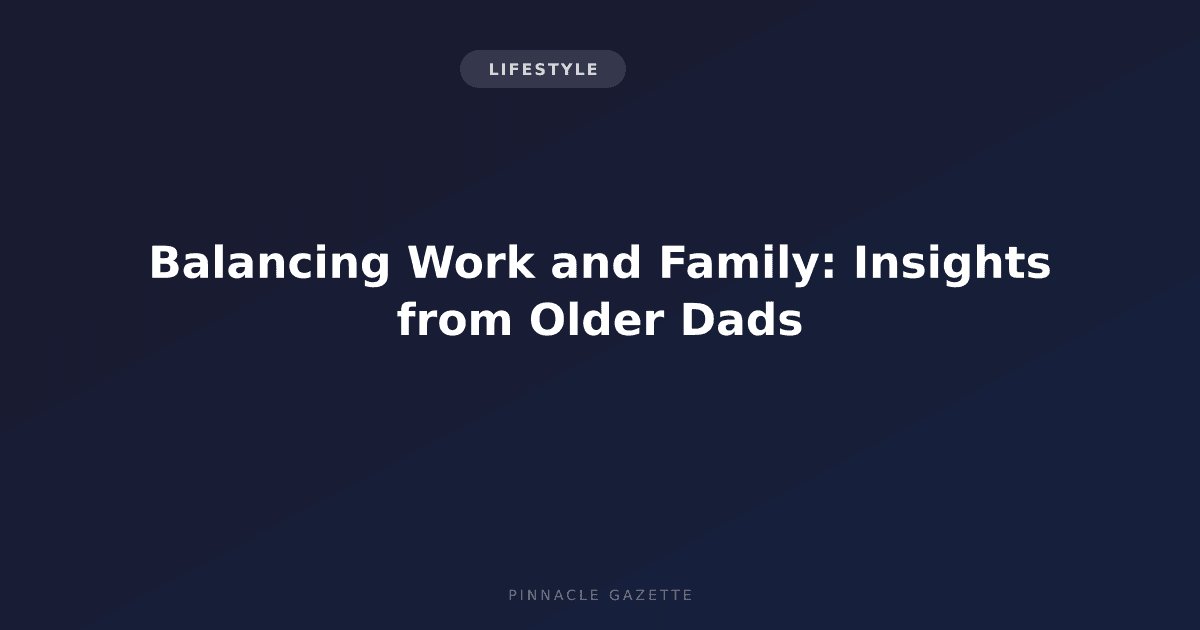 LIFESTYLE

Balancing Work and Family: Insights from Older Dads

PINNACLE GAZETTE